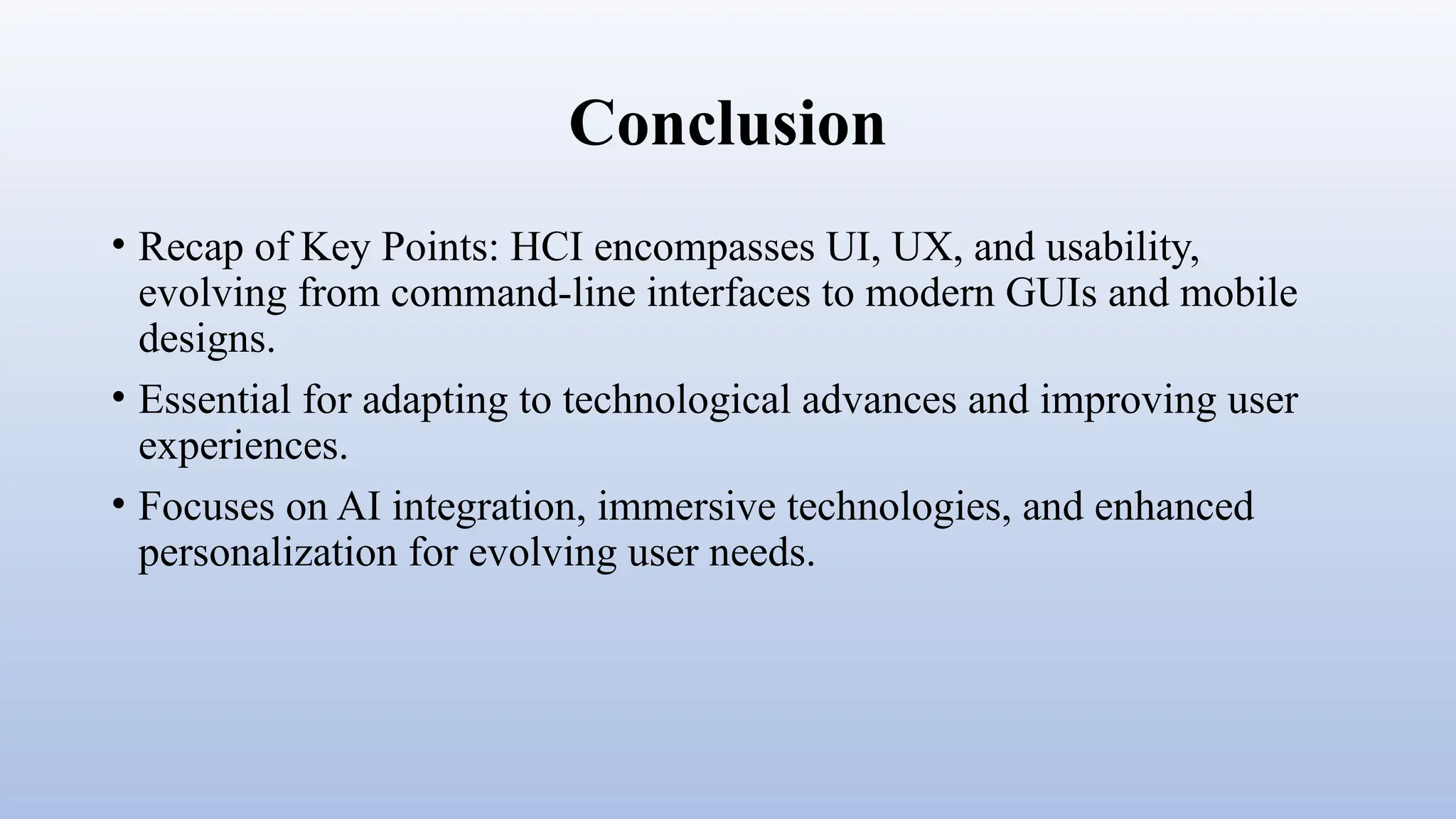 Conclusion

• Recap of Key Points: HCI encompasses UI, UX, and usability, evolving from command-line interfaces to modern GUIs and mobile designs.
• Essential for adapting to technological advances and improving user experiences.
• Focuses on AI integration, immersive technologies, and enhanced personalization for evolving user needs.